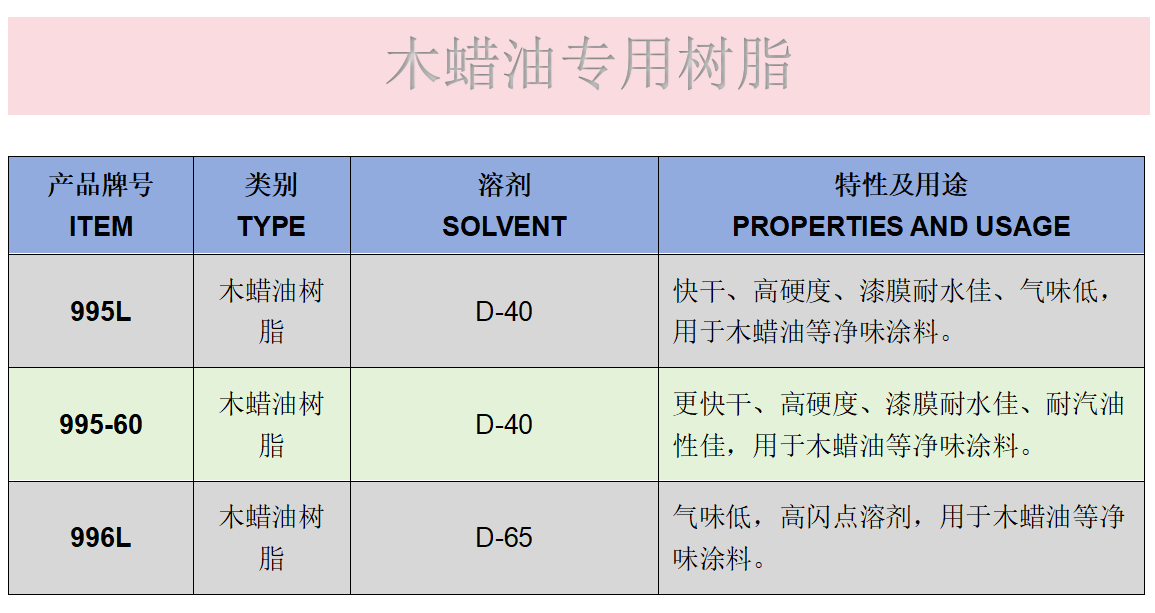 木蜡油专用树脂

| 产品牌号 ITEM | 类别 TYPE | 溶剂 SOLVENT | 特性及用途 PROPERTIES AND USAGE |
|---|---|---|---|
| 995L | 木蜡油树脂 | D-40 | 快干、高硬度、漆膜耐水佳、气味低，用于木蜡油等净味涂料。 |
| 995-60 | 木蜡油树脂 | D-40 | 更快干、高硬度、漆膜耐水佳、耐汽油性佳，用于木蜡油等净味涂料。 |
| 996L | 木蜡油树脂 | D-65 | 气味低，高闪点溶剂，用于木蜡油等净味涂料。 |